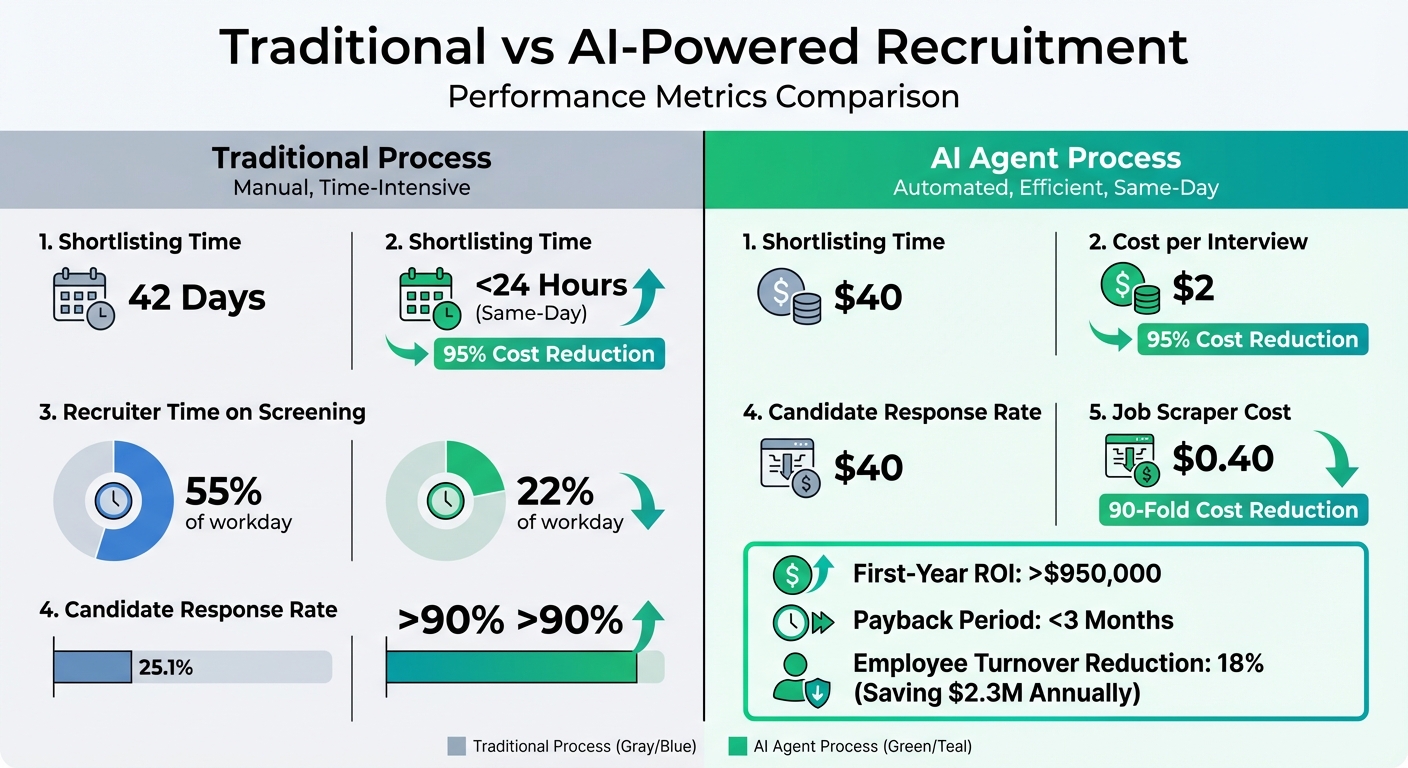 Traditional vs AI-Powered Recruitment
Performance Metrics Comparison

Traditional Process
Manual, Time-Intensive

1. Shortlisting Time
42 Days

2. Shortlisting Time
<24 Hours
(Same-Day)
95% Cost Reduction

3. Recruiter Time on Screening
55%
of workday

22%
of workday

4. Candidate Response Rate
25.1%

>90% >90%

AI Agent Process
Automated, Efficient, Same-Day

1. Shortlisting Time
$40

2. Cost per Interview
$2
95% Cost Reduction

4. Candidate Response Rate
$40

5. Job Scraper Cost
$0.40
90-Fold Cost Reduction

First-Year ROI: >$950,000
Payback Period: <3 Months
Employee Turnover Reduction: 18%
(Saving $2.3M Annually)

Traditional Process (Gray/Blue) AI Agent Process (Green/Teal)